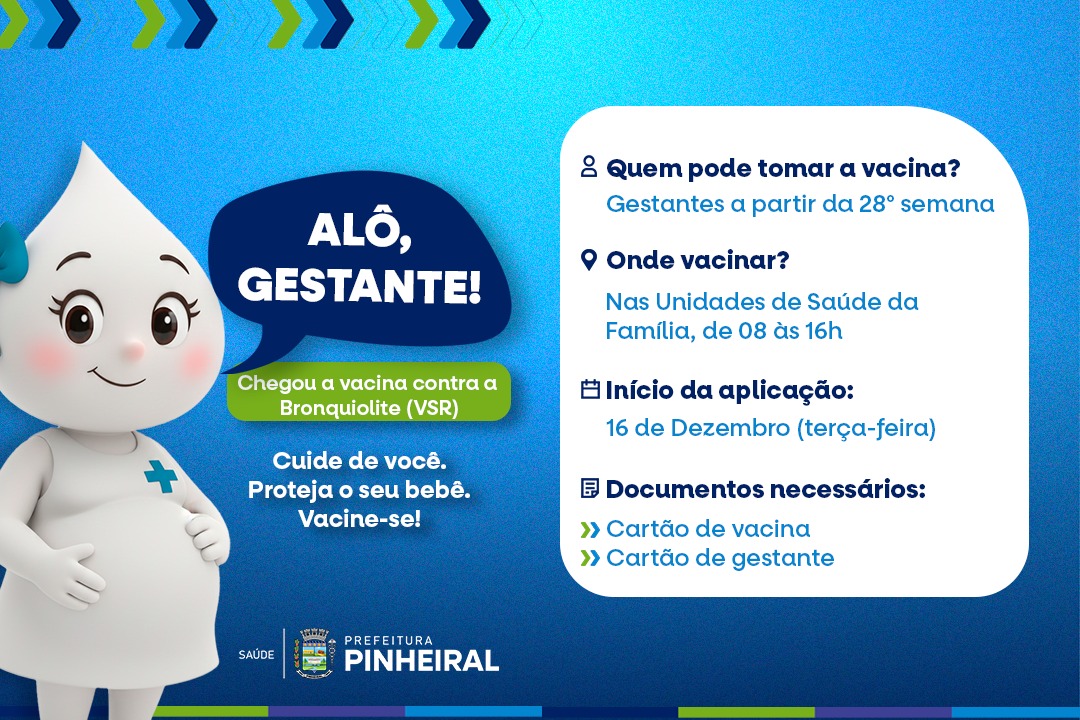 ALÔ, GESTANTE!

Chegou a vacina contra a Bronquiolite (VSR)

Cuide de você.
Proteja o seu bebê.
Vacine-se!

Quem pode tomar a vacina?
Gestantes a partir da 28° semana

Onde vacinar?
Nas Unidades de Saúde da Família, de 08 às 16h

Início da aplicação:
16 de Dezembro (terça-feira)

Documentos necessários:
Cartão de vacina
Cartão de gestante

SAÚDE
PREFEITURA
PINHEIRAL